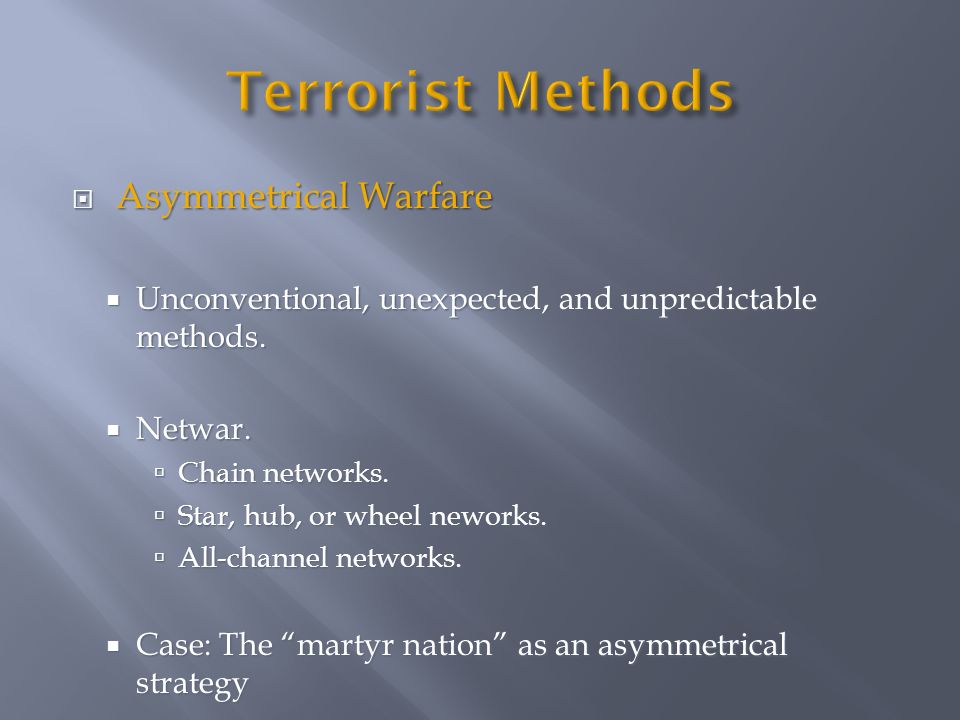 Terrorist Methods

Asymmetrical Warfare

Unconventional, unexpected, and unpredictable methods.

Netwar.

Chain networks.

Star, hub, or wheel neworks.

All-channel networks.

Case: The “martyr nation” as an asymmetrical strategy